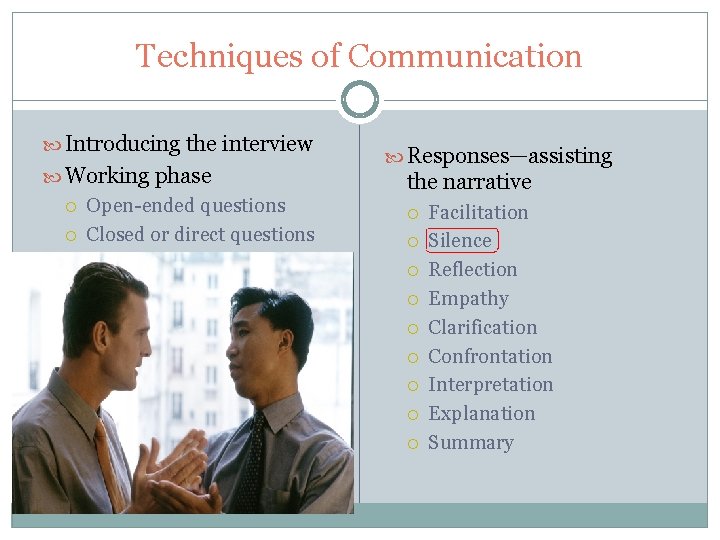 Techniques of Communication

Introducing the interview
Working phase
Open-ended questions
Closed or direct questions

Responses—assisting the narrative
Facilitation
Silence
Reflection
Empathy
Clarification
Confrontation
Interpretation
Explanation
Summary